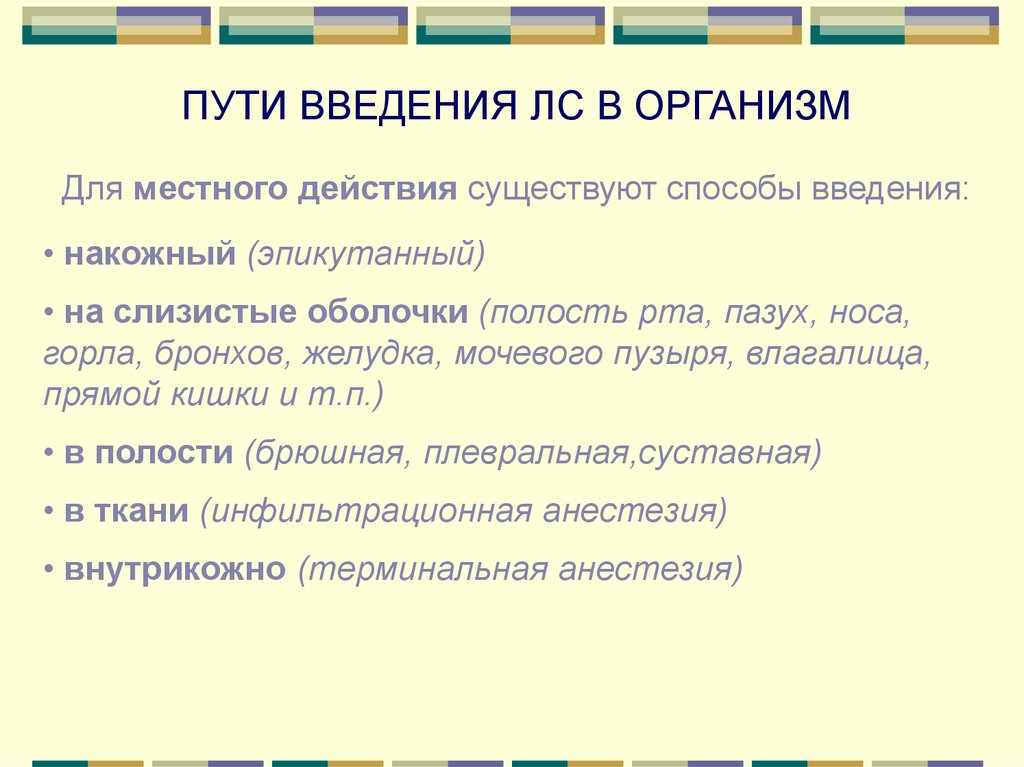 ПУТИ ВВЕДЕНИЯ ЛС В ОРГАНИЗМ

Для местного действия существуют способы введения:

• накожный (эпикутанный)

• на слизистые оболочки (полость рта, пазух, носа, горла, бронхов, желудка, мочевого пузыря, влагалища, прямой кишки и т.п.)

• в полости (брюшная, плевральная,суставная)

• в ткани (инфильтрационная анестезия)

• внутрикожно (терминальная анестезия)